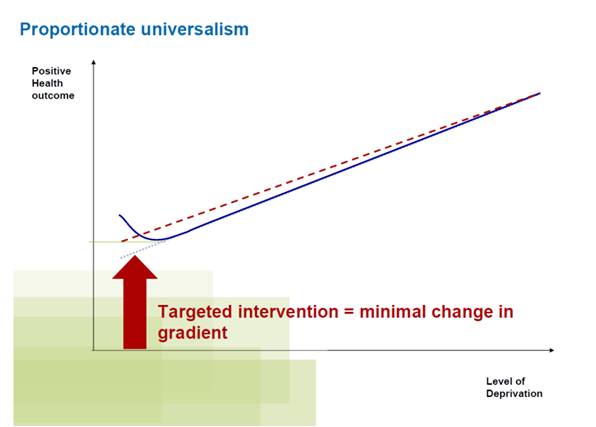 Proportionate universalism

Positive Health outcome

Targeted intervention = minimal change in gradient

Level of Deprivation